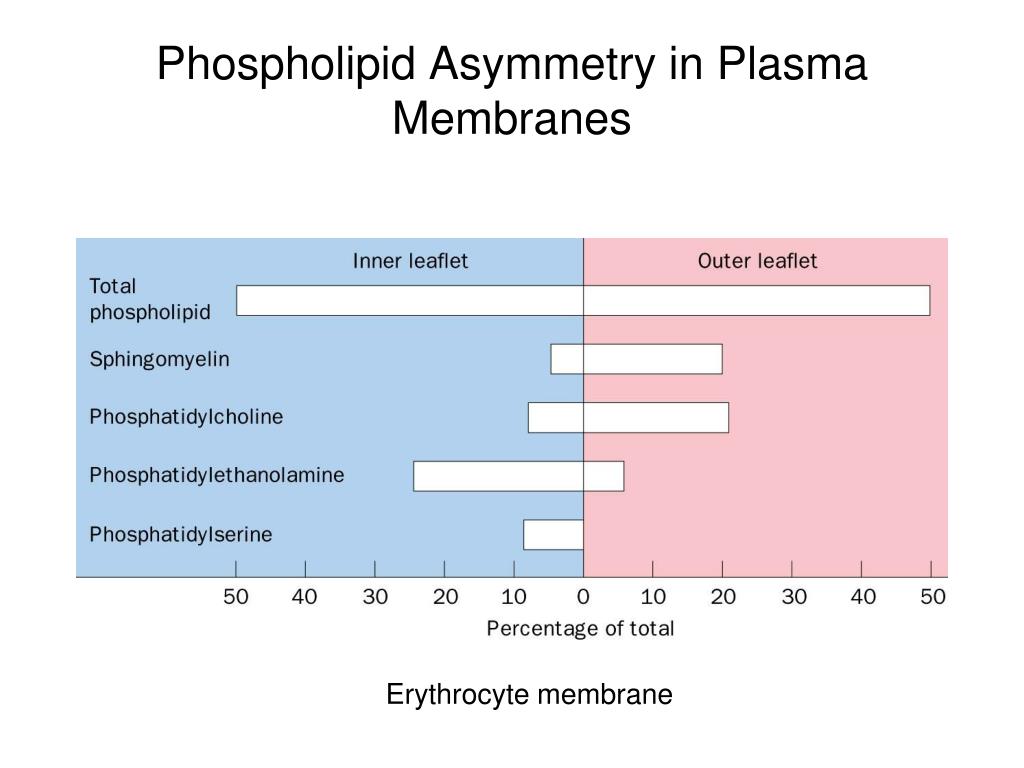 Phospholipid Asymmetry in Plasma Membranes

Inner leaflet
Outer leaflet

Total phospholipid

Sphingomyelin

Phosphatidylcholine

Phosphatidylethanolamine

Phosphatidylserine

50 40 30 20 10 0 10 20 30 40 50

Percentage of total

Erythrocyte membrane